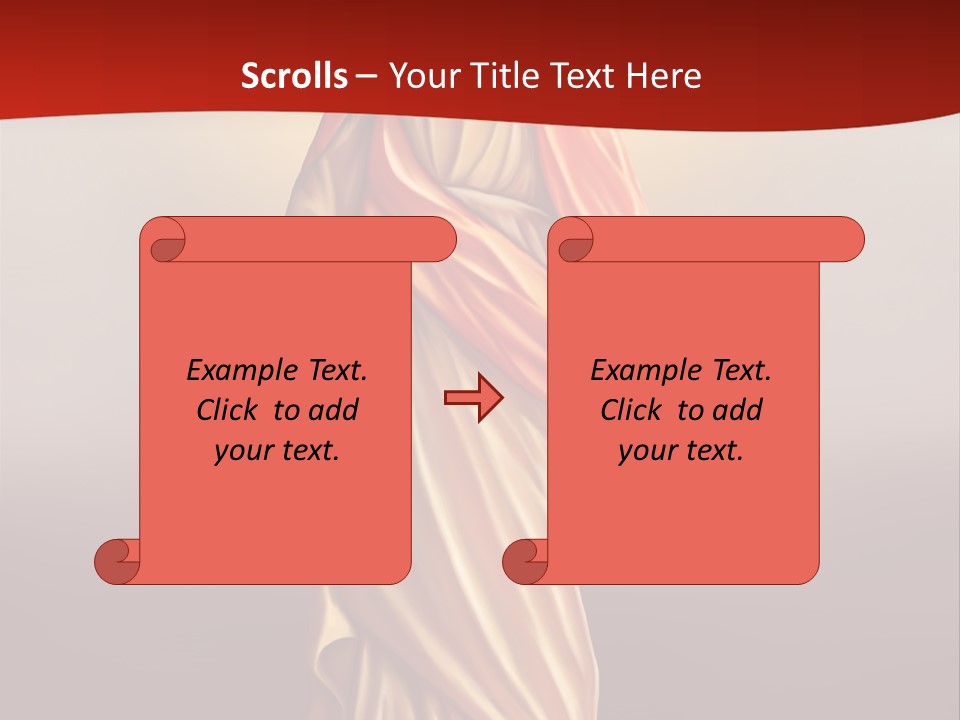 Scrolls – Your Title Text Here

Example Text. Click to add your text.

Example Text. Click to add your text.